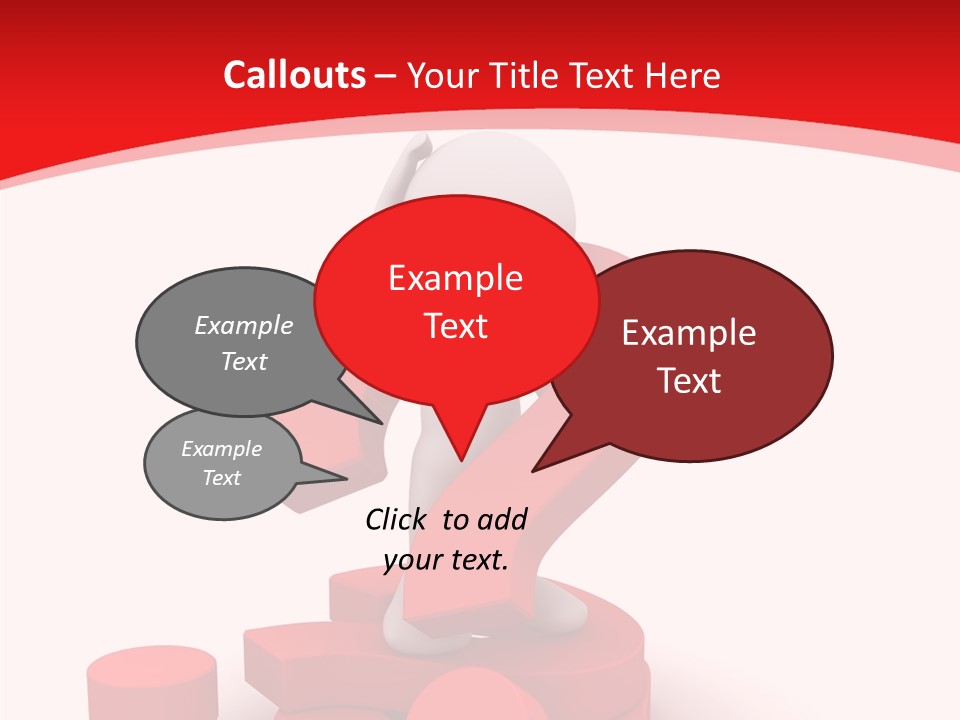 Callouts – Your Title Text Here

Example Text

Example Text

Example Text

Example Text

Click to add your text.